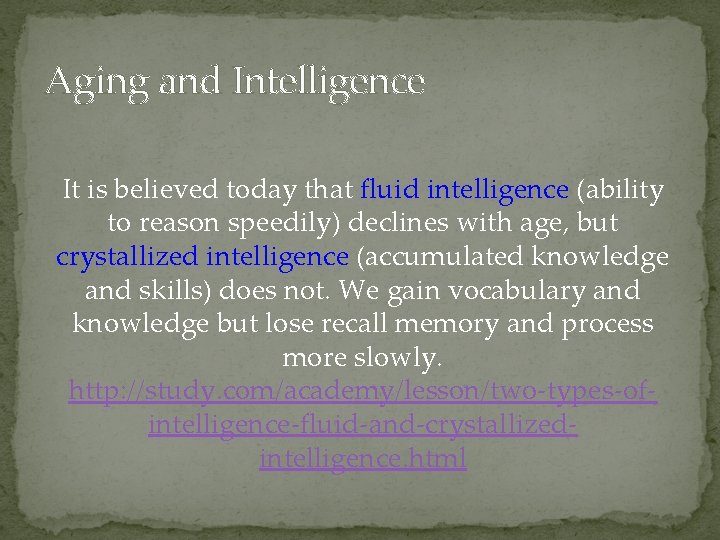 Aging and Intelligence

It is believed today that fluid intelligence (ability to reason speedily) declines with age, but crystallized intelligence (accumulated knowledge and skills) does not. We gain vocabulary and knowledge but lose recall memory and process more slowly. http://study.com/academy/lesson/two-types-of-intelligence-fluid-and-crystallized-intelligence.html